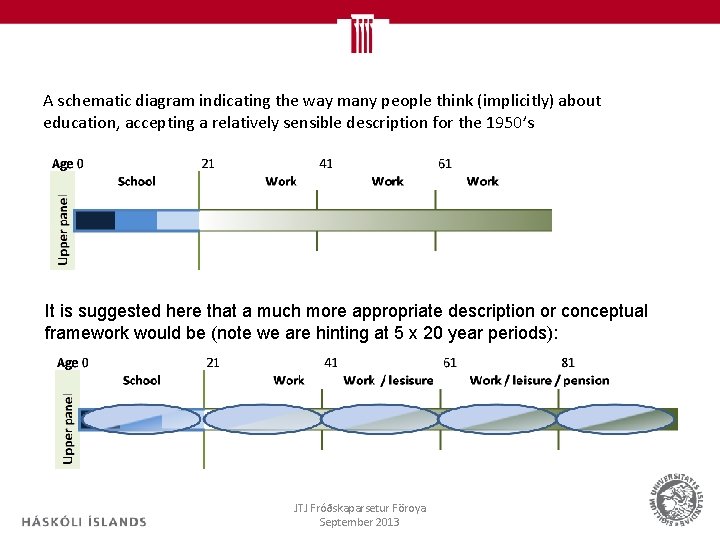 A schematic diagram indicating the way many people think (implicitly) about education, accepting a relatively sensible description for the 1950's

Age 0 21 41 61
School Work Work Work
Upper panel

It is suggested here that a much more appropriate description or conceptual framework would be (note we are hinting at 5 x 20 year periods):

Age 0 21 41 61 81
School Work Work / lesisure Work / leisure / pension
Upper panel

HÁSKÓLI ÍSLANDS

JTJ Fróðskaparsetur Föroya
September 2013

UNIVERSITATIS ISLANDIAE SIGILLUM